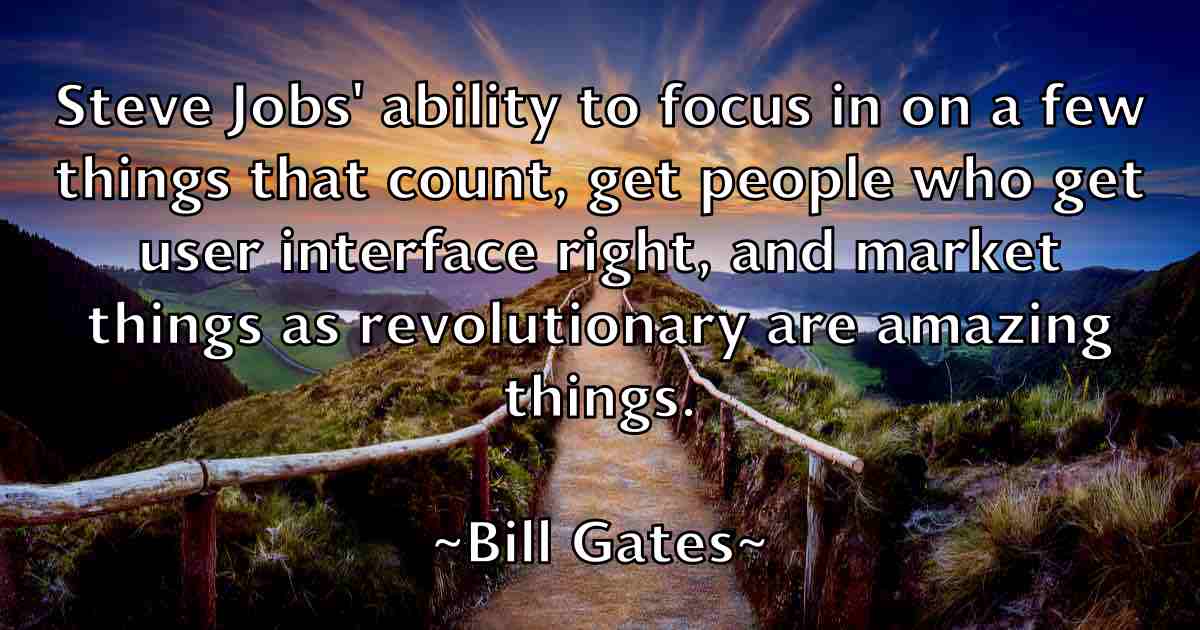 Steve Jobs' ability to focus in on a few things that count, get people who get user interface right, and market things as revolutionary are amazing things.

~Bill Gates~